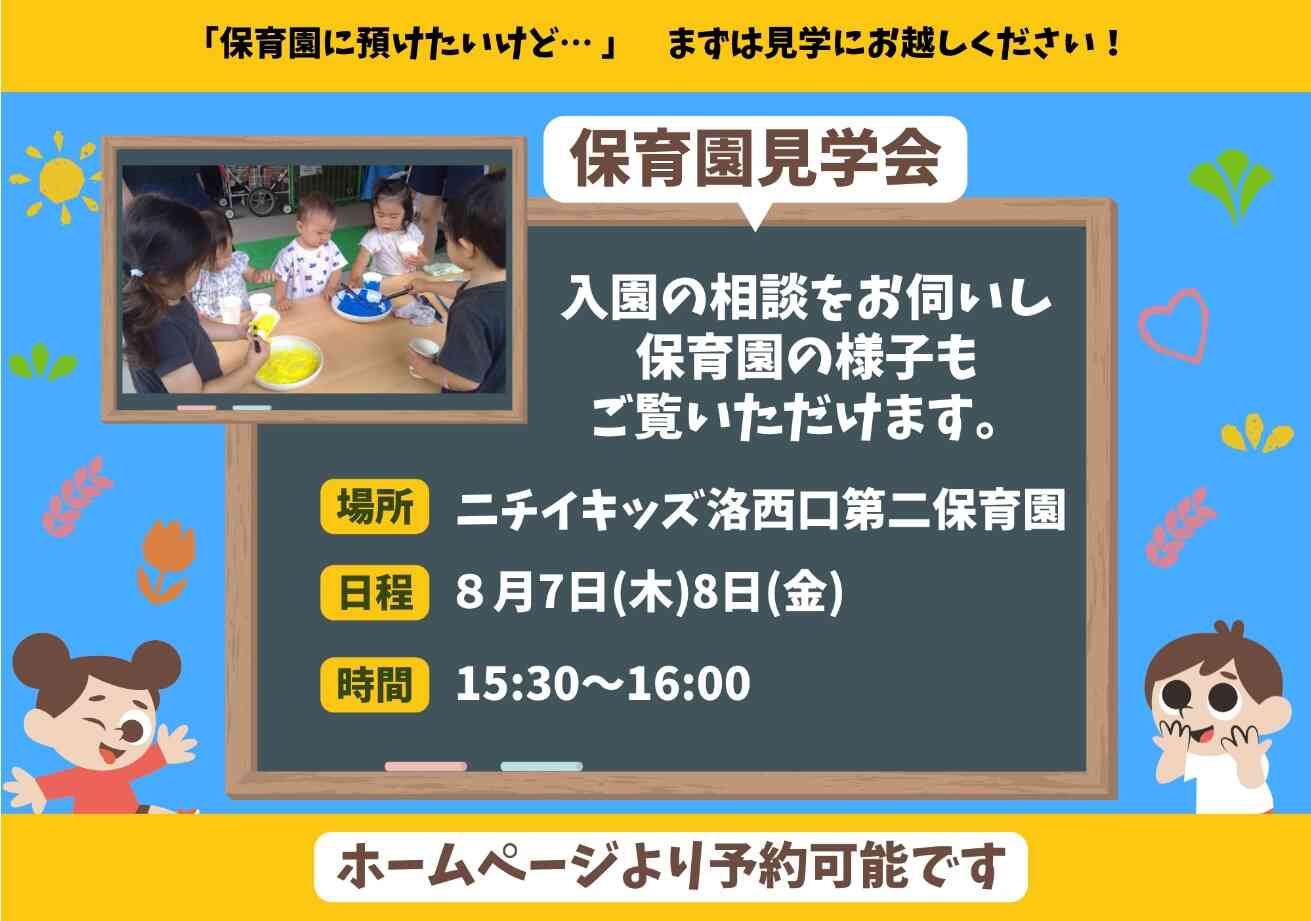 「保育園に預けたいけど…」　まずは見学にお越しください！

保育園見学会

入園の相談をお伺いし
保育園の様子も
ご覧いただけます。

場所　ニチイキッズ洛西口第二保育園

日程　８月7日(木)8日(金)

時間　15:30～16:00

ホームページより予約可能です